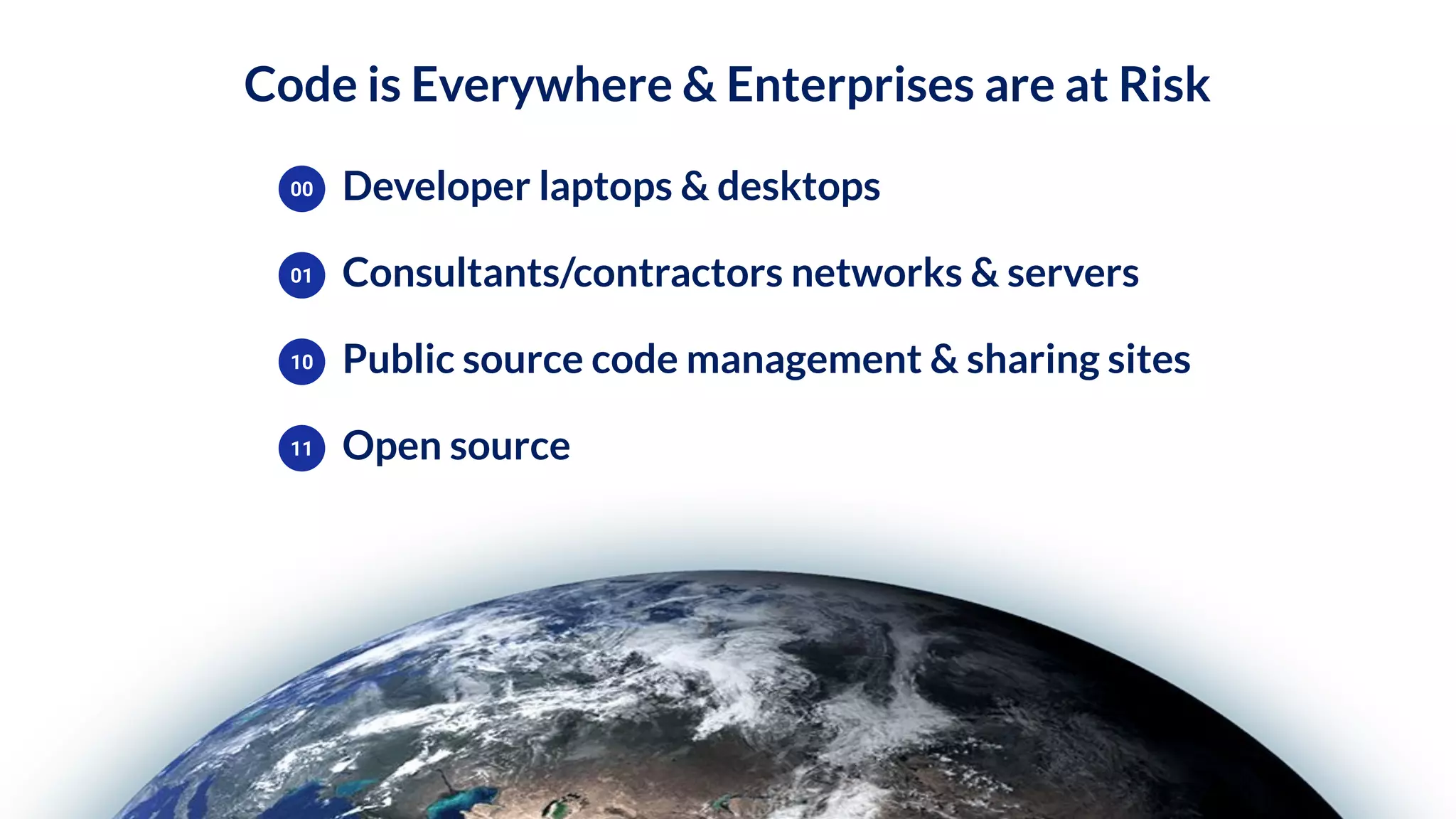 Code is Everywhere & Enterprises are at Risk

00 Developer laptops & desktops

01 Consultants/contractors networks & servers

10 Public source code management & sharing sites

11 Open source